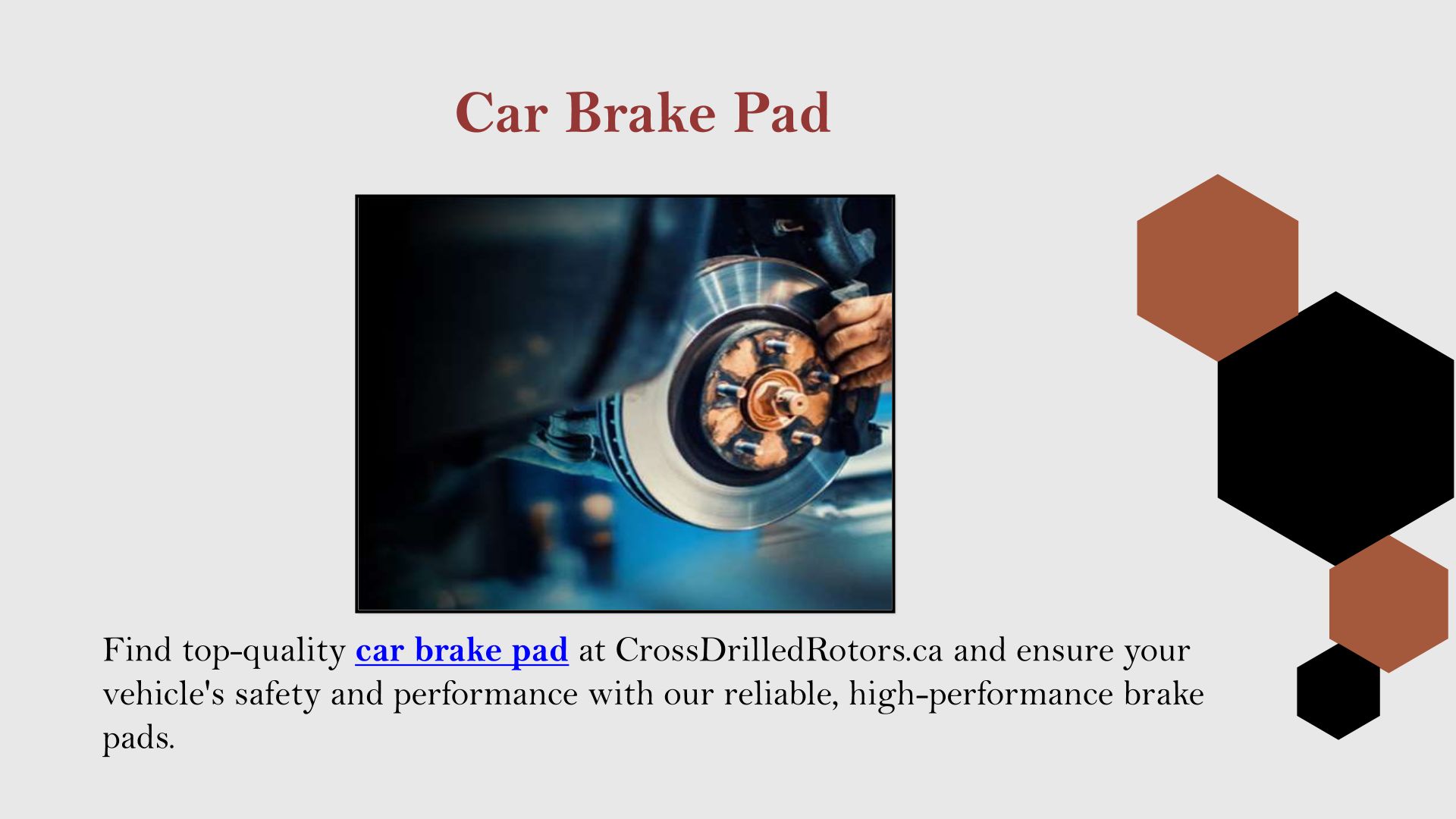 Car Brake Pad

Find top-quality car brake pad at CrossDrilledRotors.ca and ensure your vehicle's safety and performance with our reliable, high-performance brake pads.